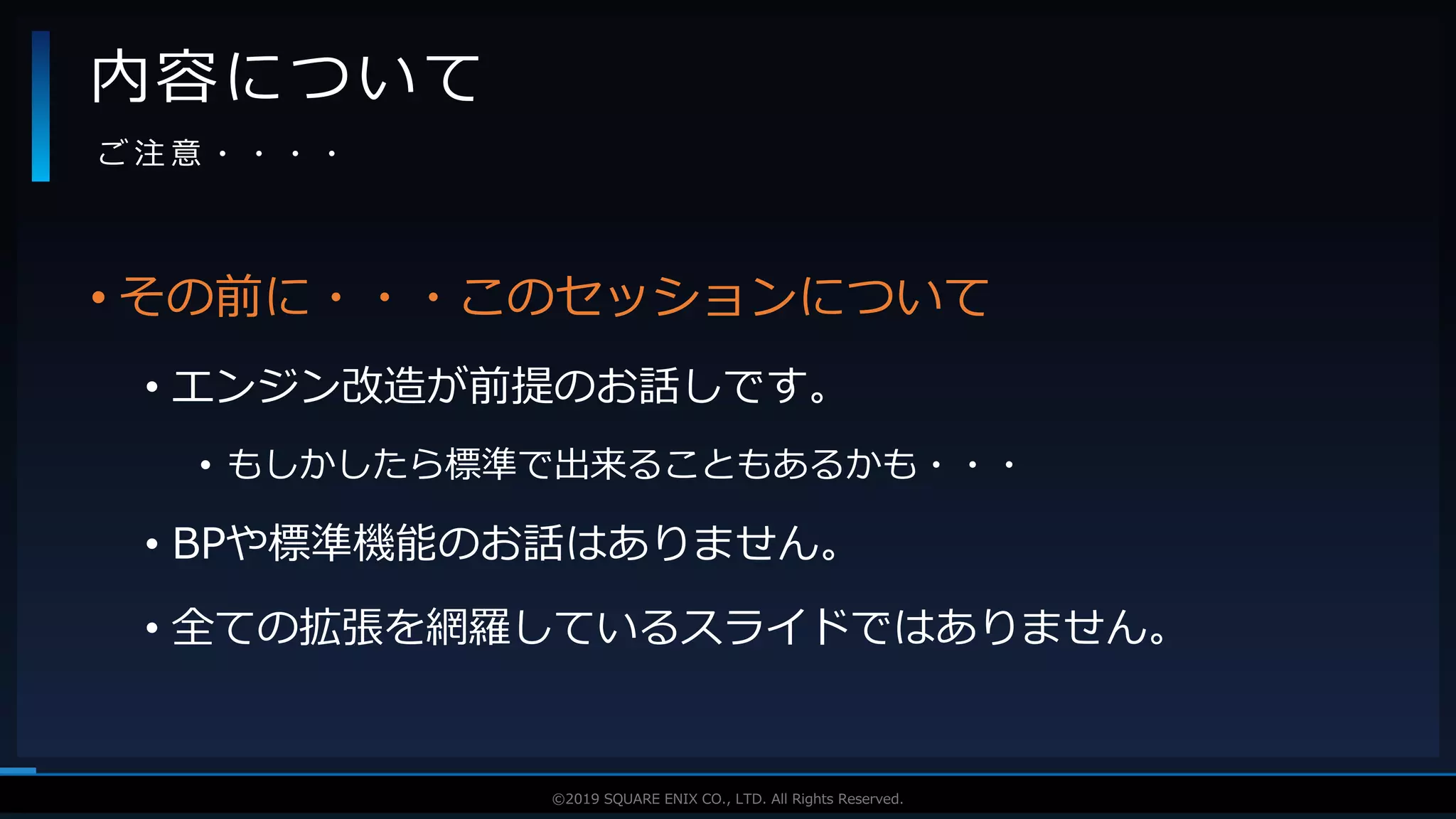 内容について

ご注意・・・・

• その前に・・・このセッションについて

• エンジン改造が前提のお話しです。

• もしかしたら標準で出来ることもあるかも・・・

• BPや標準機能のお話はありません。

• 全ての拡張を網羅しているスライドではありません。

©2019 SQUARE ENIX CO., LTD. All Rights Reserved.